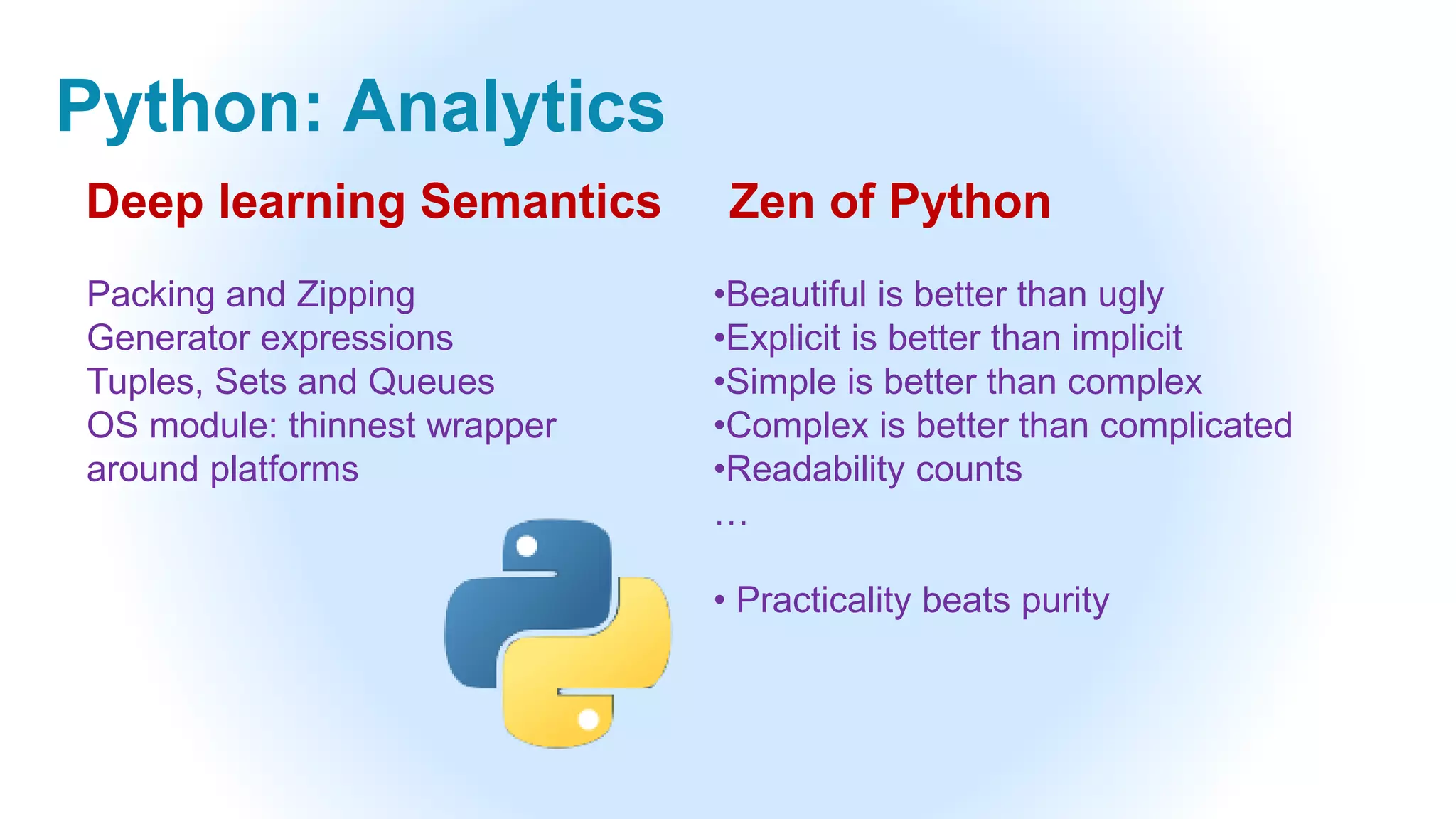 Python: Analytics

Deep learning Semantics

Packing and Zipping
Generator expressions
Tuples, Sets and Queues
OS module: thinnest wrapper around platforms

Zen of Python

•Beautiful is better than ugly
•Explicit is better than implicit
•Simple is better than complex
•Complex is better than complicated
•Readability counts
…

• Practicality beats purity